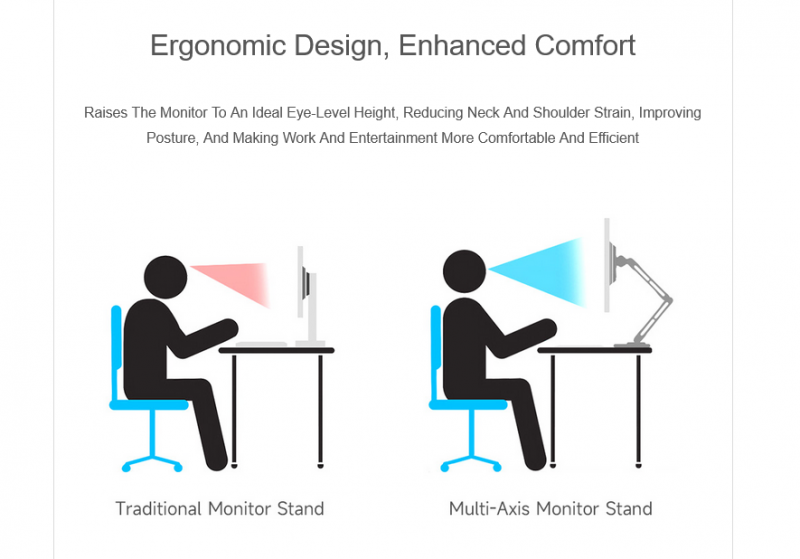 Ergonomic Design, Enhanced Comfort

Raises The Monitor To An Ideal Eye-Level Height, Reducing Neck And Shoulder Strain, Improving Posture, And Making Work And Entertainment More Comfortable And Efficient

Traditional Monitor Stand

Multi-Axis Monitor Stand